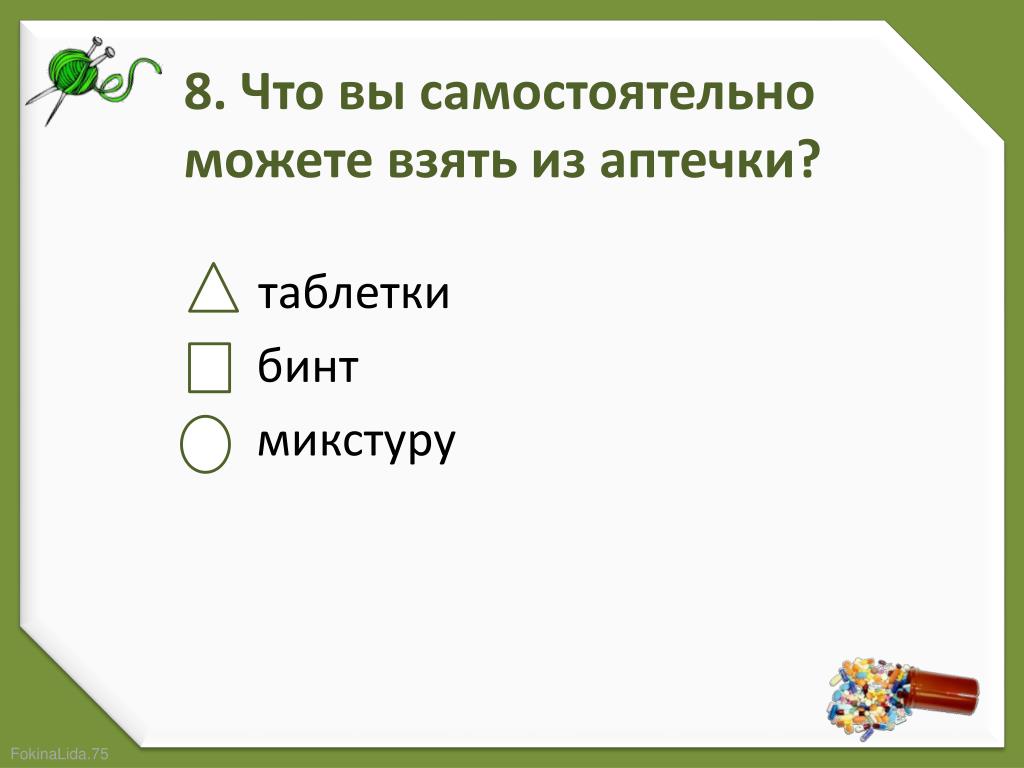 8. Что вы самостоятельно можете взять из аптечки?

таблетки

бинт

микстуру

FokinaLida.75